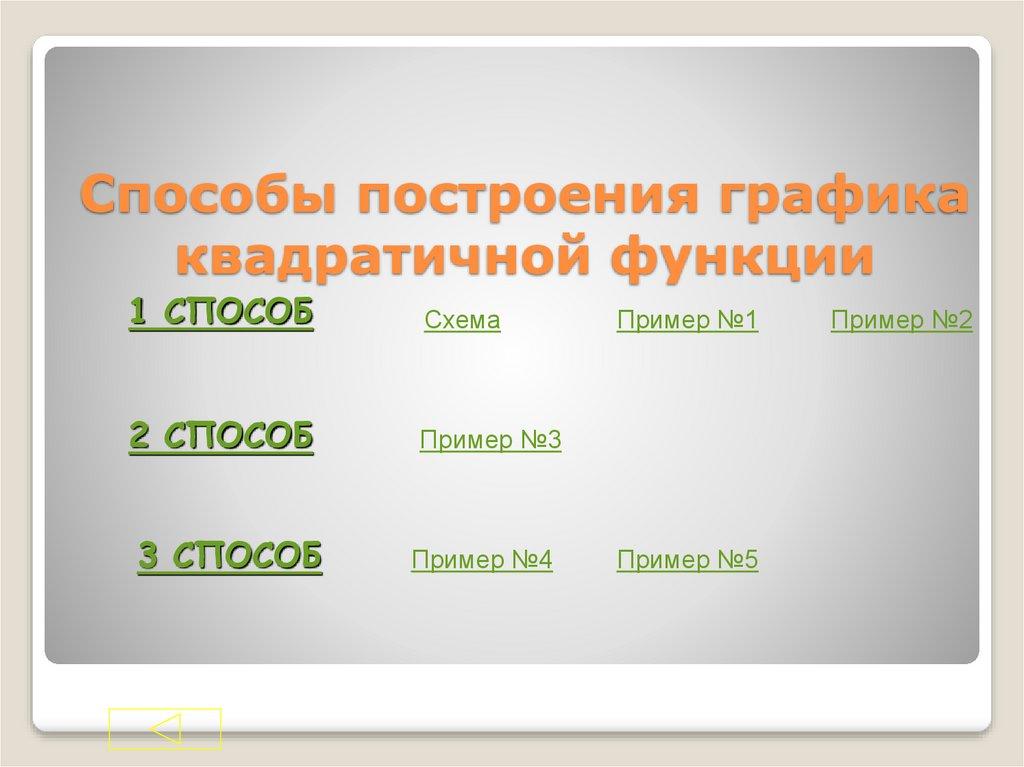 Способы построения графика квадратичной функции

1 СПОСОБ Схема Пример №1 Пример №2

2 СПОСОБ Пример №3

3 СПОСОБ Пример №4 Пример №5